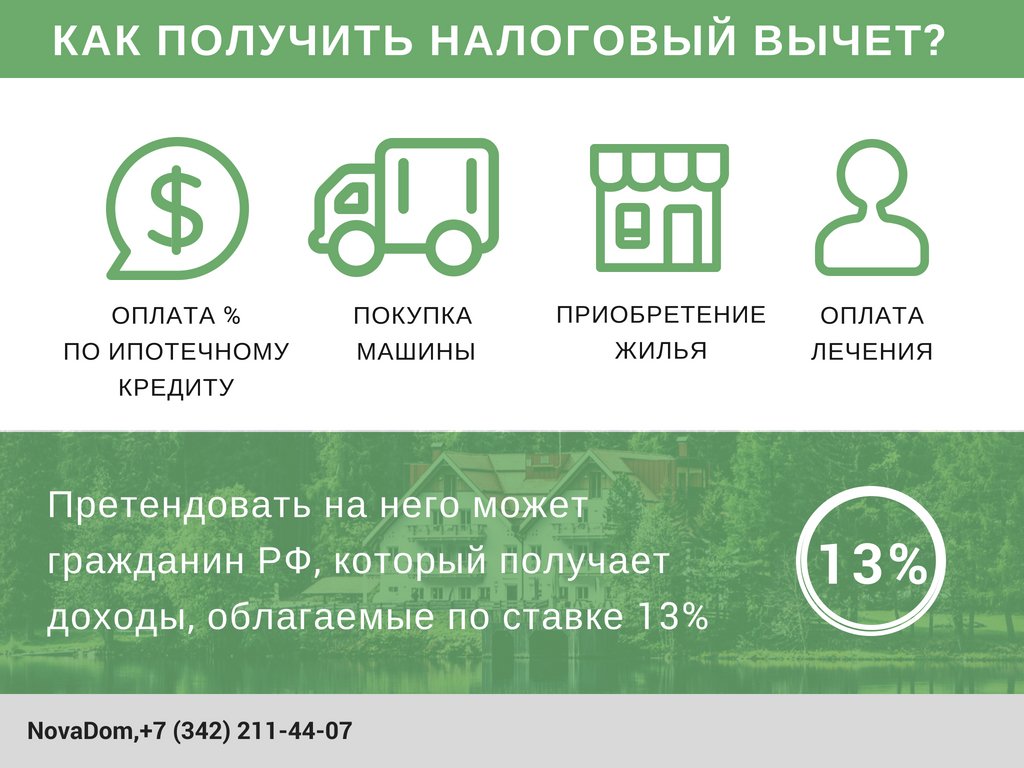 КАК ПОЛУЧИТЬ НАЛОГОВЫЙ ВЫЧЕТ?

$

ОПЛАТА %
ПО ИПОТЕЧНОМУ
КРЕДИТУ

ПОКУПКА
МАШИНЫ

ПРИОБРЕТЕНИЕ
ЖИЛЬЯ

ОПЛАТА
ЛЕЧЕНИЯ

Претендовать на него может гражданин РФ, который получает доходы, облагаемые по ставке 13%

13%

NovaDom,+7 (342) 211-44-07